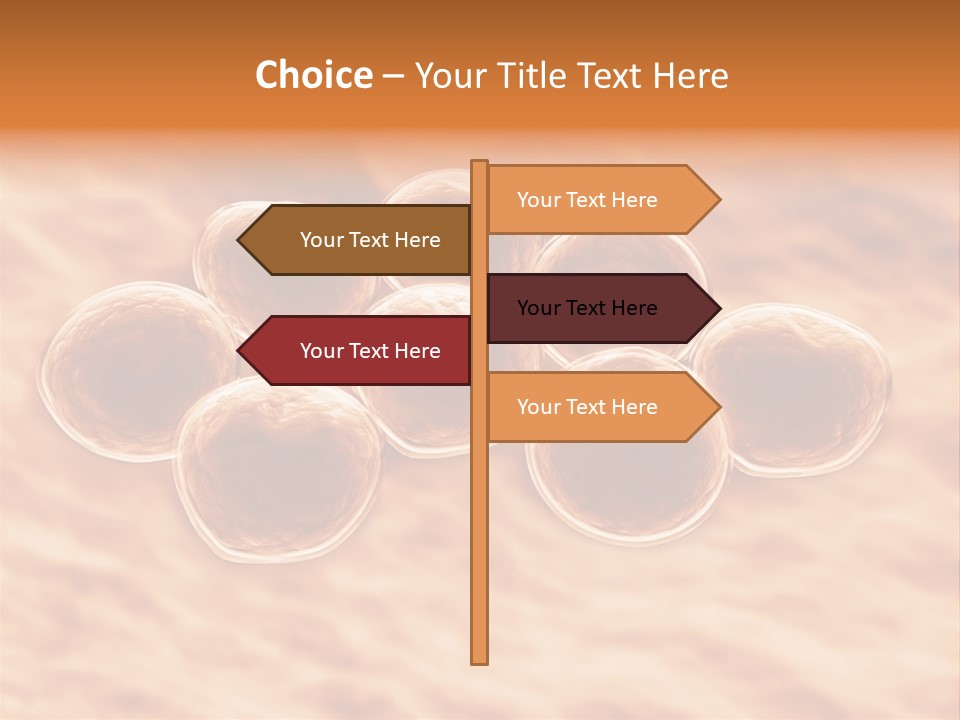 Choice – Your Title Text Here

Your Text Here

Your Text Here

Your Text Here

Your Text Here

Your Text Here